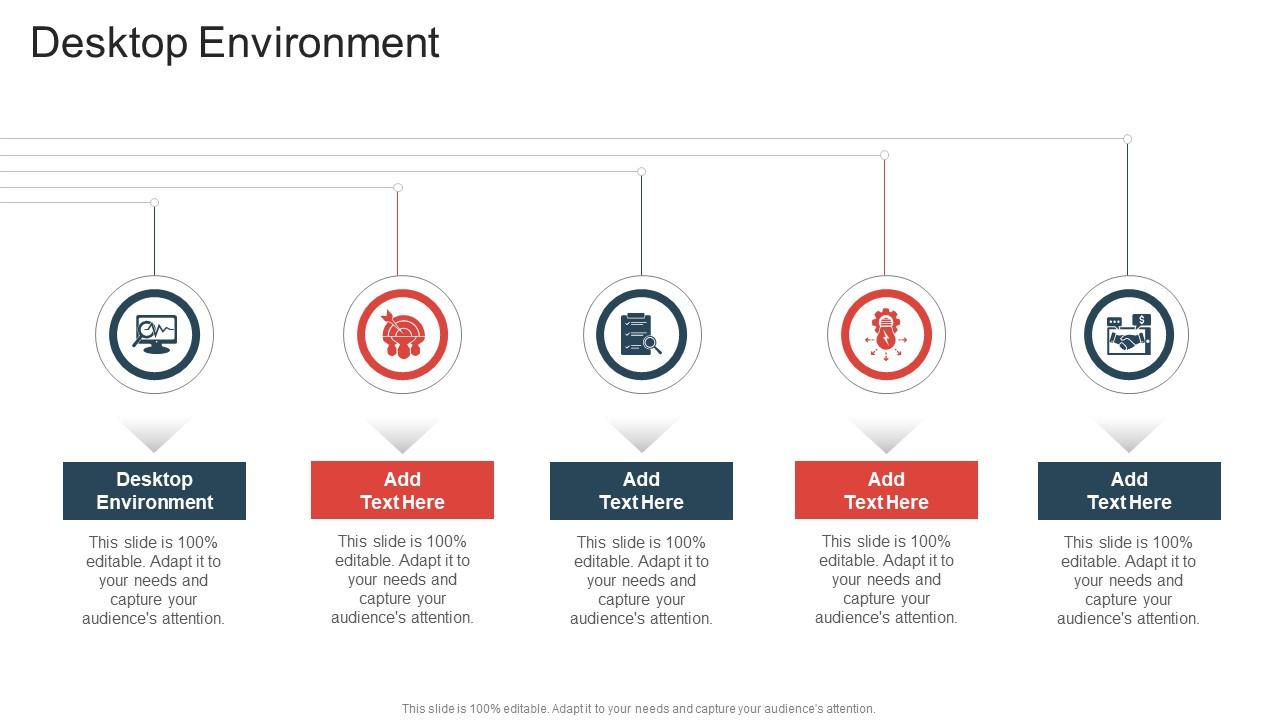 Desktop Environment

Desktop Environment

This slide is 100% editable. Adapt it to your needs and capture your audience's attention.

Add Text Here

This slide is 100% editable. Adapt it to your needs and capture your audience's attention.

Add Text Here

This slide is 100% editable. Adapt it to your needs and capture your audience's attention.

Add Text Here

This slide is 100% editable. Adapt it to your needs and capture your audience's attention.

Add Text Here

This slide is 100% editable. Adapt it to your needs and capture your audience's attention.

This slide is 100% editable. Adapt it to your needs and capture your audience's attention.